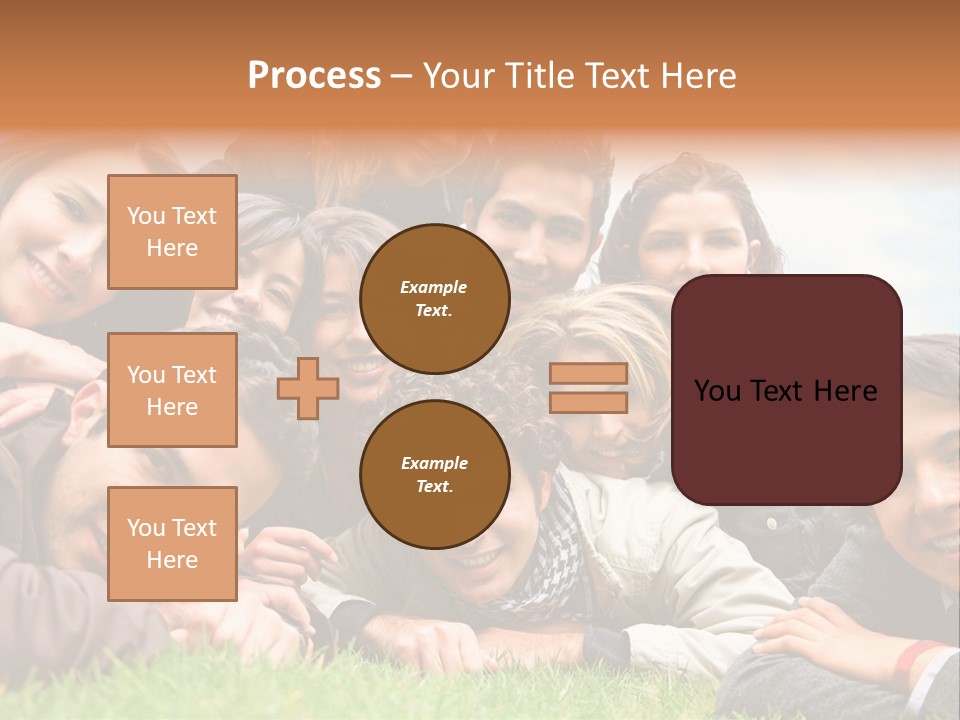 Process – Your Title Text Here

You Text Here

You Text Here

You Text Here

Example Text.

Example Text.

You Text Here